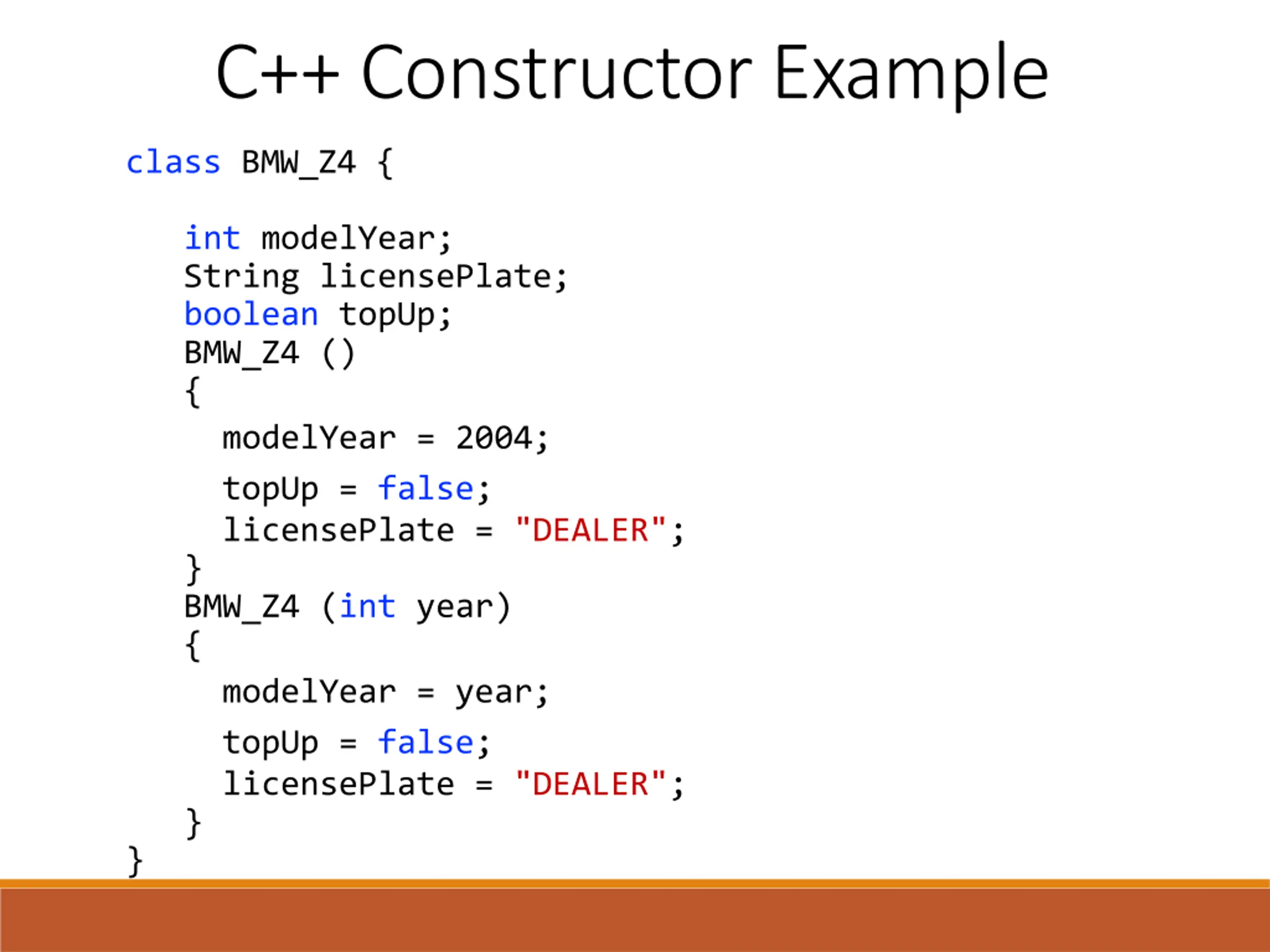 C++ Constructor Example

class BMW_Z4 {

int modelYear;
String licensePlate;
boolean topUp;
BMW_Z4 ()
{
modelYear = 2004;
topUp = false;
licensePlate = "DEALER";
}
BMW_Z4 (int year)
{
modelYear = year;
topUp = false;
licensePlate = "DEALER";
}
}